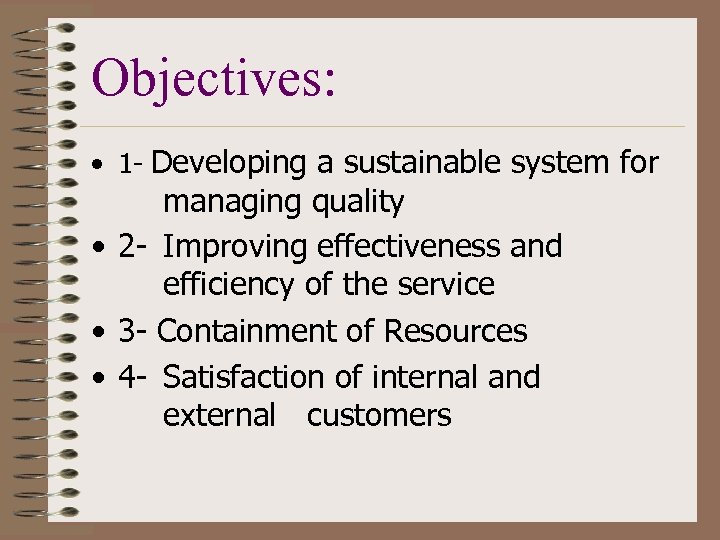 Objectives:

• 1- Developing a sustainable system for managing quality
• 2- Improving effectiveness and efficiency of the service
• 3- Containment of Resources
• 4- Satisfaction of internal and external customers